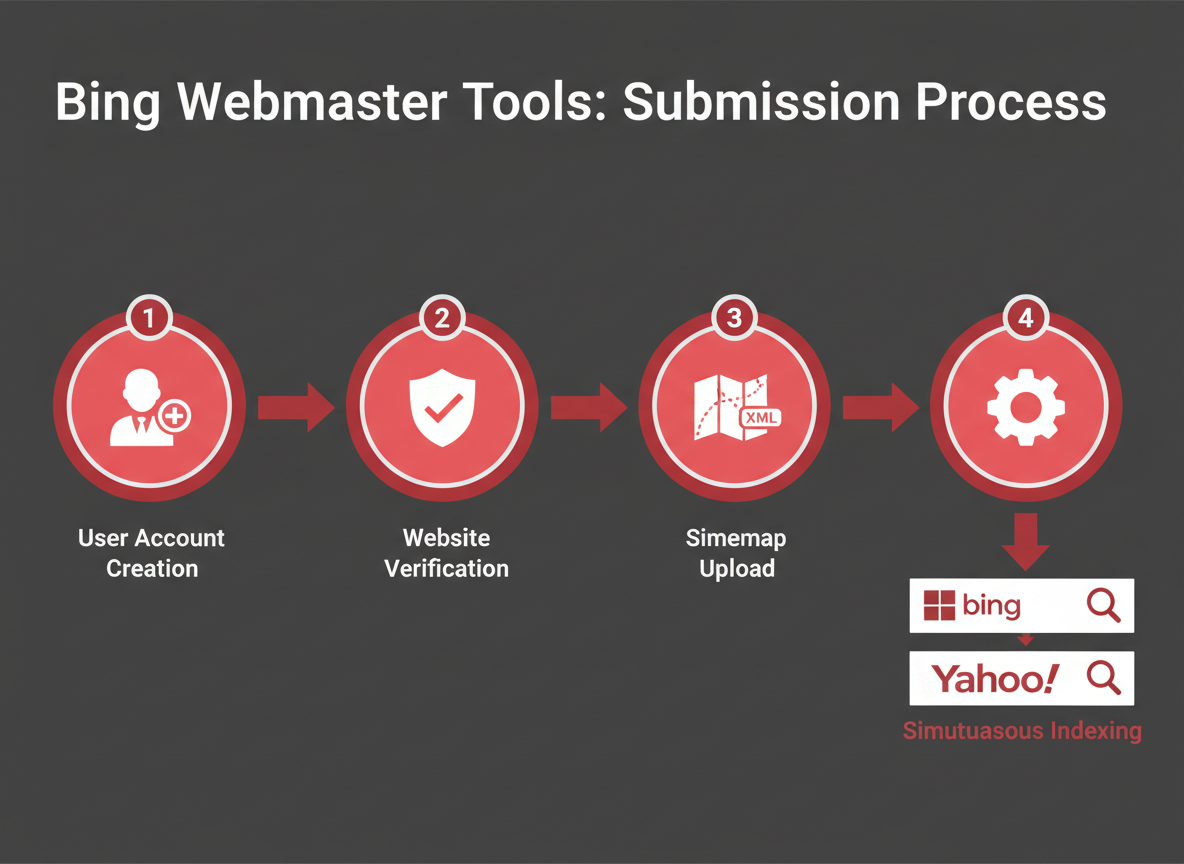 Bing Webmaster Tools: Submission Process

1

User Account Creation

2

Website Verification

3

XML

Simemap Upload

4

bing

Yahoo!

Simutuasous Indexing